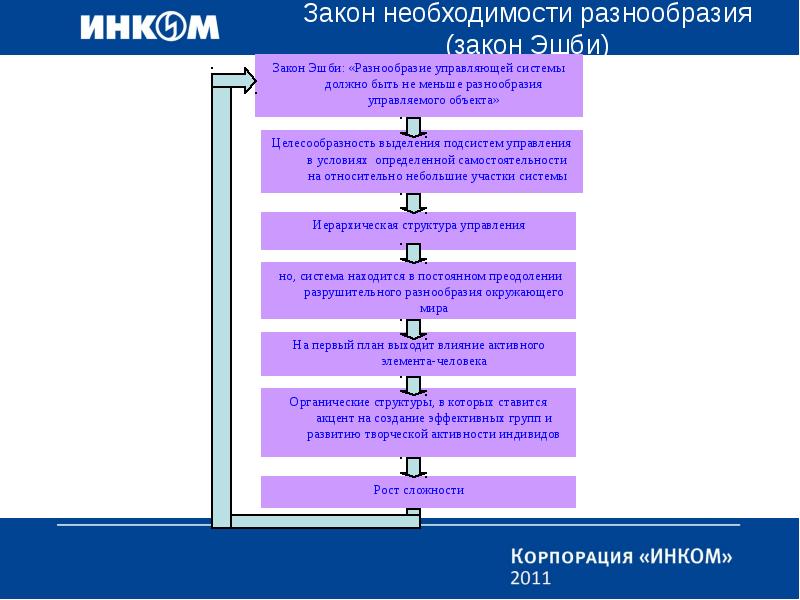 ИНКОМ

Закон необходимости разнообразия (закон Эшби)

Закон Эшби: «Разнообразие управляющей системы должно быть не меньше разнообразия управляемого объекта»

Целесообразность выделения подсистем управления в условиях определенной самостоятельности на относительно небольшие участки системы

Иерархическая структура управления

но, система находится в постоянном преодолении разрушительного разнообразия окружающего мира

На первый план выходит влияние активного элемента-человека

Органические структуры, в которых ставится акцент на создание эффективных групп и развитию творческой активности индивидов

Рост сложности

Корпорация «ИНКОМ»
2011